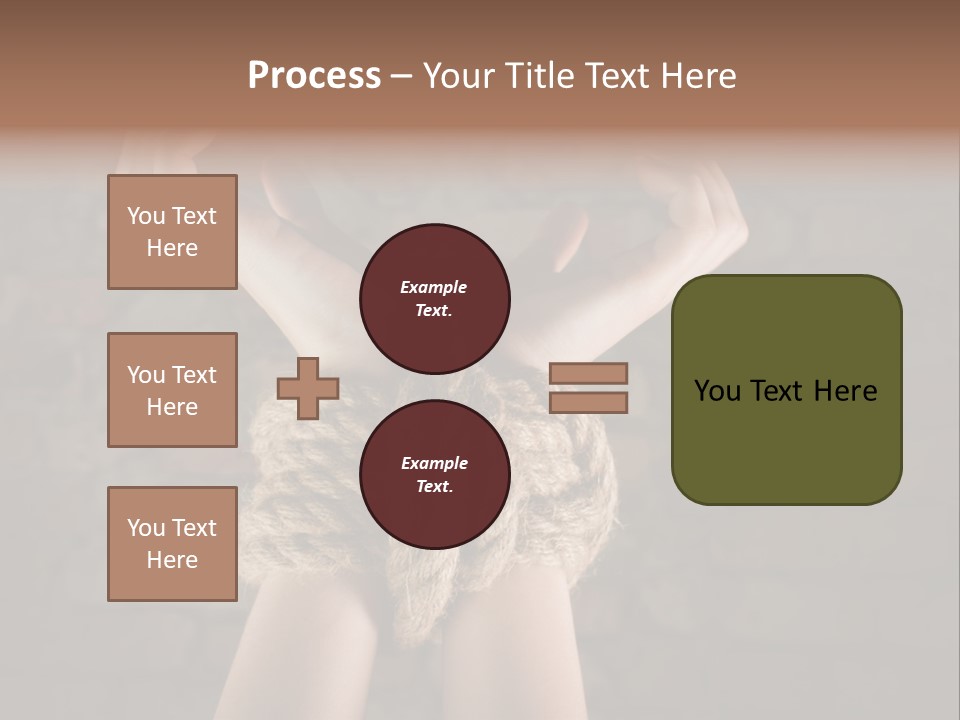 Process – Your Title Text Here

You Text Here

You Text Here

You Text Here

Example Text.

Example Text.

You Text Here